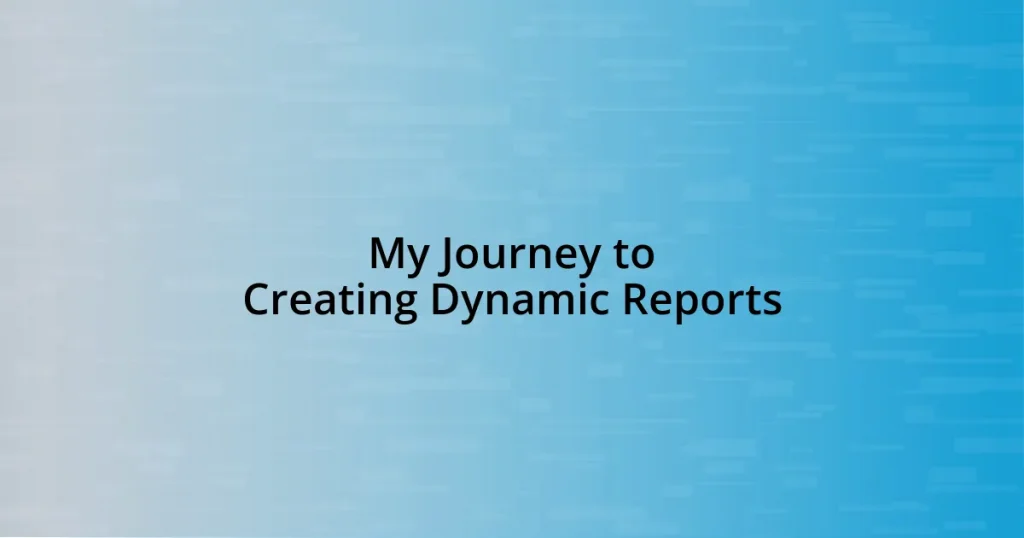 My Journey to
Creating Dynamic Reports